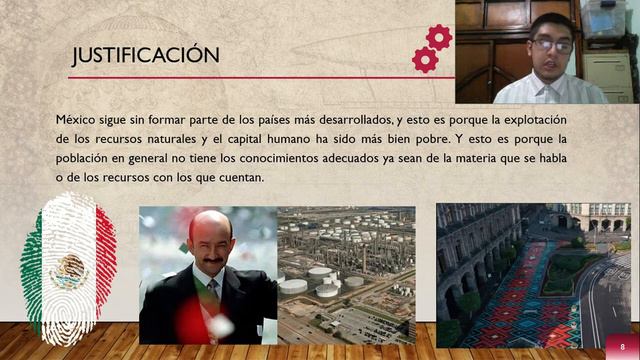 JUSTIFICACIÓN

México sigue sin formar parte de los países más desarrollados, y esto es porque la explotación de los recursos naturales y el capital humano ha sido más bien pobre. Y esto es porque la población en general no tiene los conocimientos adecuados ya sean de la materia que se habla o de los recursos con los que cuentan.

8